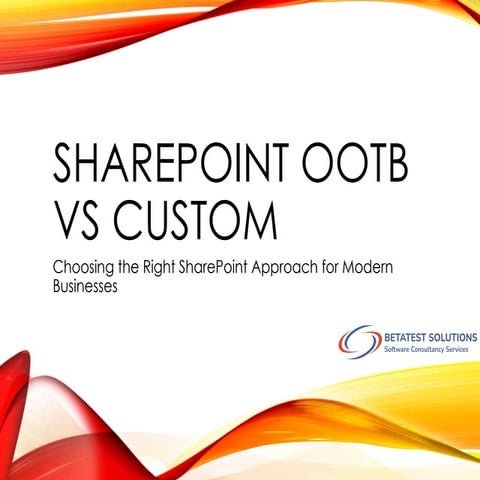 SHAREPOINT OOTB VS CUSTOM

Choosing the Right SharePoint Approach for Modern Businesses

BETATEST SOLUTIONS
Software Consultancy Services